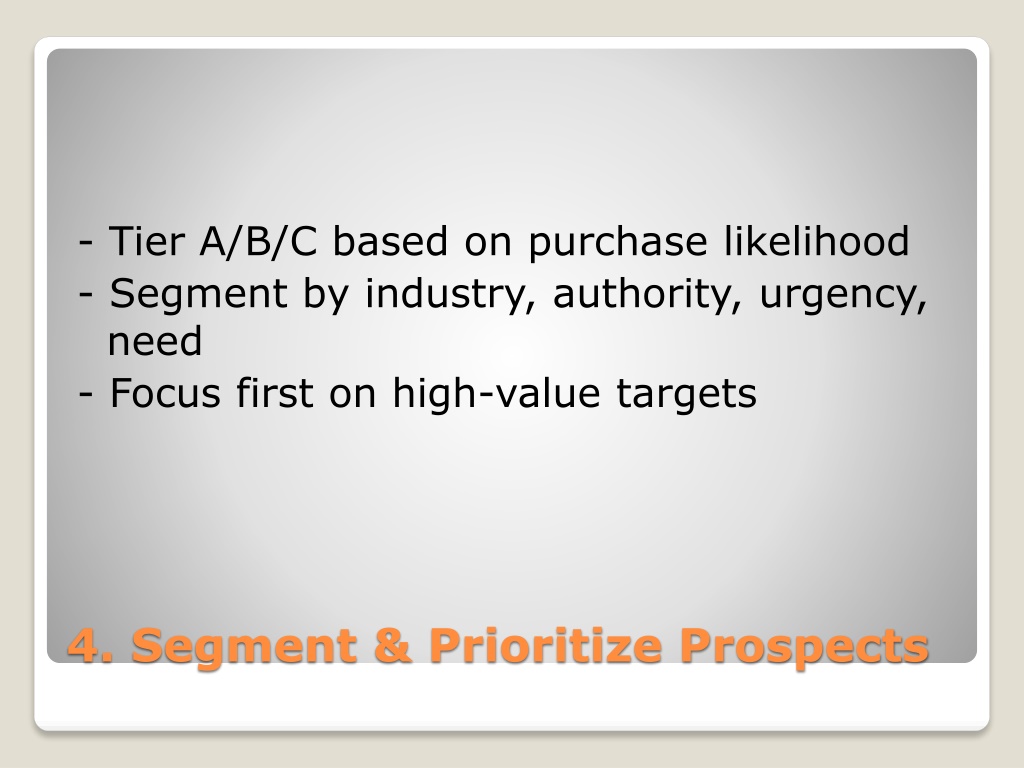 - Tier A/B/C based on purchase likelihood
- Segment by industry, authority, urgency, need
- Focus first on high-value targets

4. Segment & Prioritize Prospects